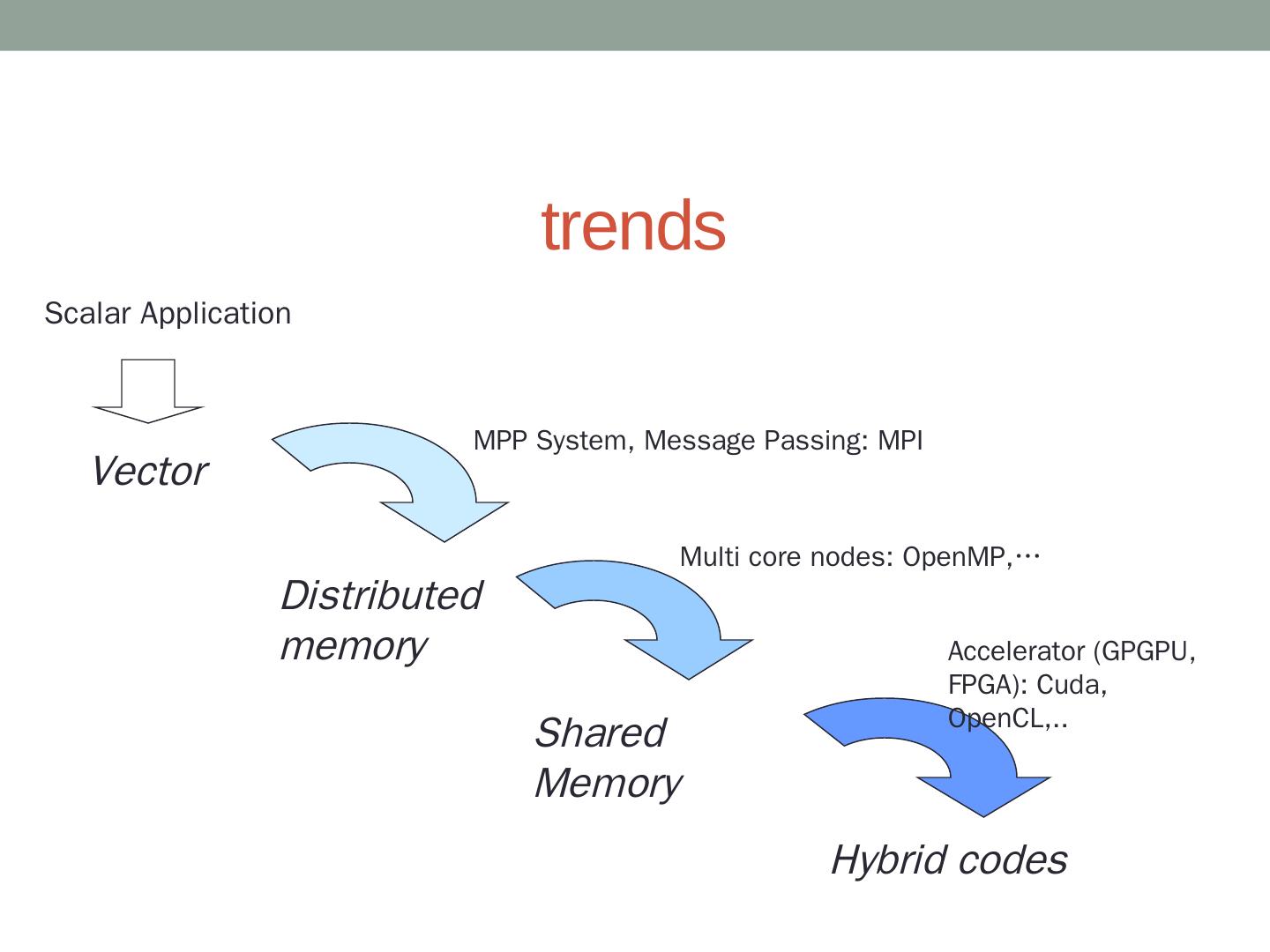 trends

Scalar Application

Vector

MPP System, Message Passing: MPI

Distributed memory

Multi core nodes: OpenMP,…

Shared Memory

Accelerator (GPGPU, FPGA): Cuda, OpenCL,..

Hybrid codes